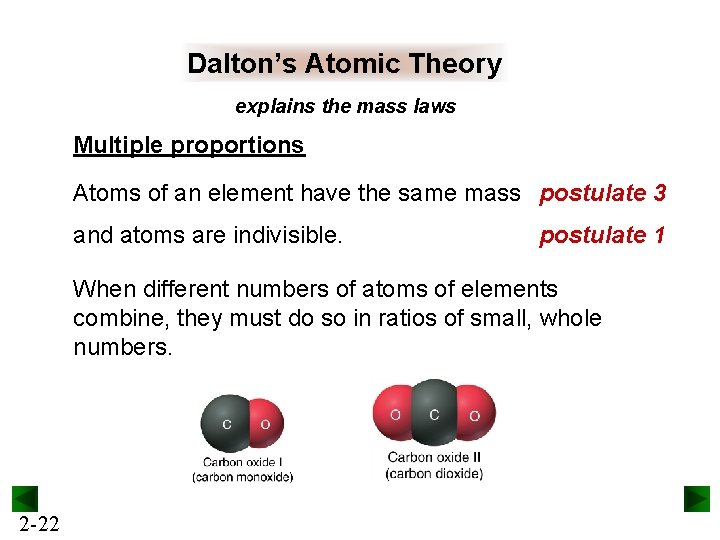 Dalton's Atomic Theory

explains the mass laws

Multiple proportions

Atoms of an element have the same mass postulate 3

and atoms are indivisible. postulate 1

When different numbers of atoms of elements combine, they must do so in ratios of small, whole numbers.

C O

Carbon oxide I
(carbon monoxide)

O C O

Carbon oxide II
(carbon dioxide)

2-22